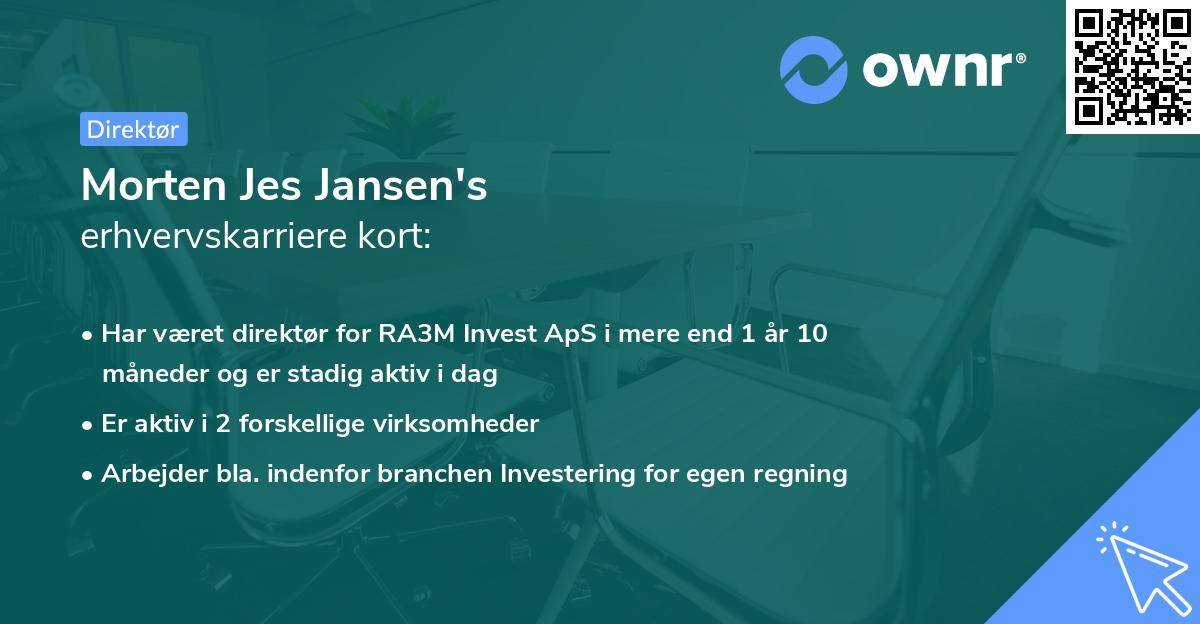 ownr®

Direktør

Morten Jes Jansen's
erhvervskarriere kort:

• Har været direktør for RA3M Invest ApS i mere end 1 år 10 måneder og er stadig aktiv i dag
• Er aktiv i 2 forskellige virksomheder
• Arbejder bla. indenfor branchen Investering for egen regning